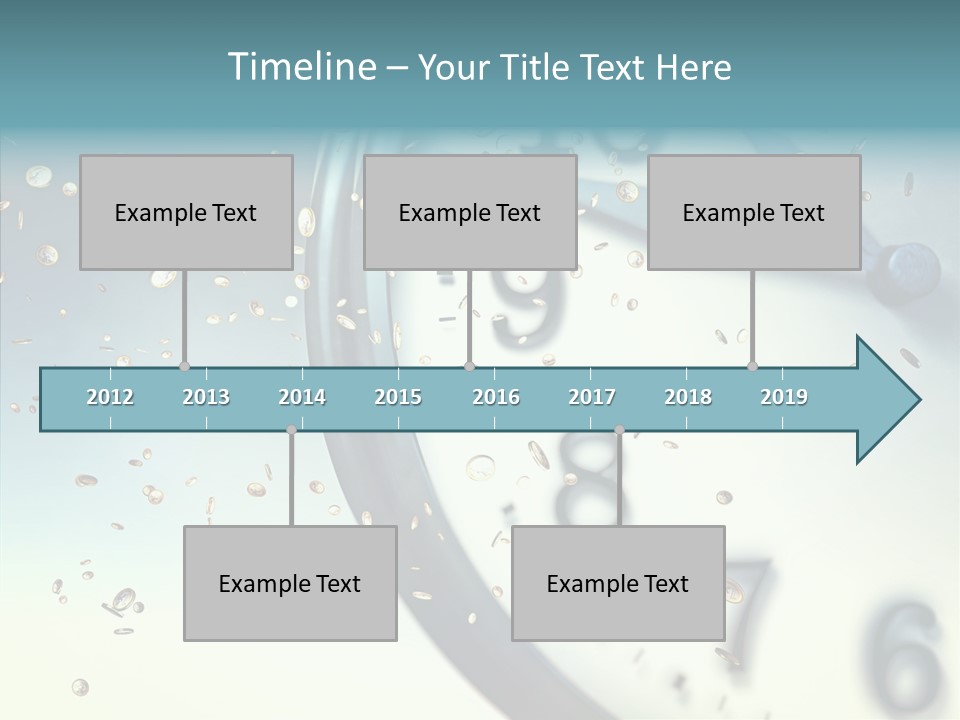 Timeline – Your Title Text Here

Example Text

Example Text

Example Text

2012 2013 2014 2015 2016 2017 2018 2019

Example Text

Example Text